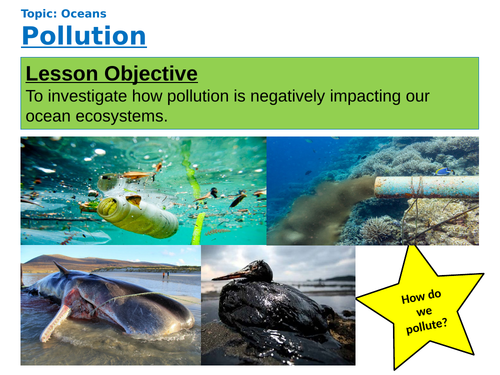 Topic: Oceans
Pollution

Lesson Objective
To investigate how pollution is negatively impacting our ocean ecosystems.

How do we pollute?